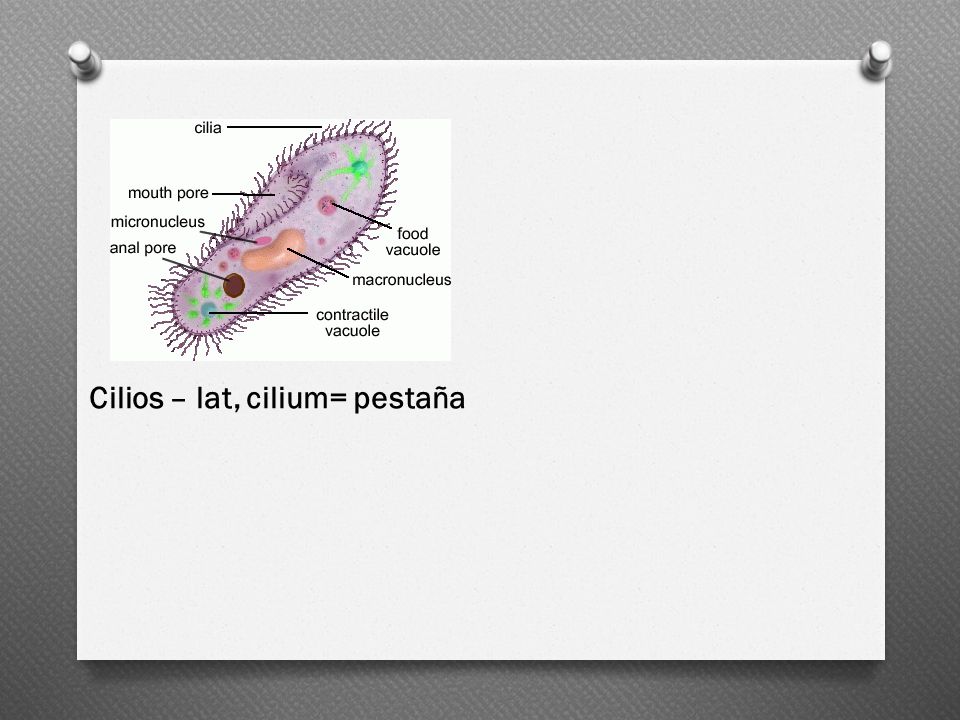 cilia
mouth pore
micronucleus
anal pore
food vacuole
macronucleus
contractile vacuole

Cilios – lat, cilium= pestaña